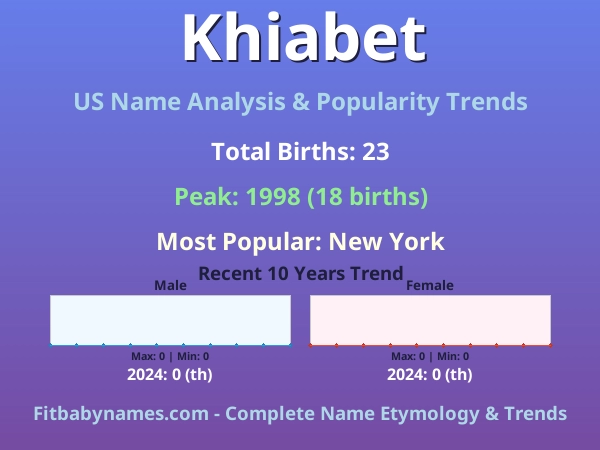 Khiabet

US Name Analysis & Popularity Trends

Total Births: 23

Peak: 1998 (18 births)

Most Popular: New York

Recent 10 Years Trend

Male

Max: 0 | Min: 0

2024: 0 (th)

Female

Max: 0 | Min: 0

2024: 0 (th)

Fitbabynames.com - Complete Name Etymology & Trends